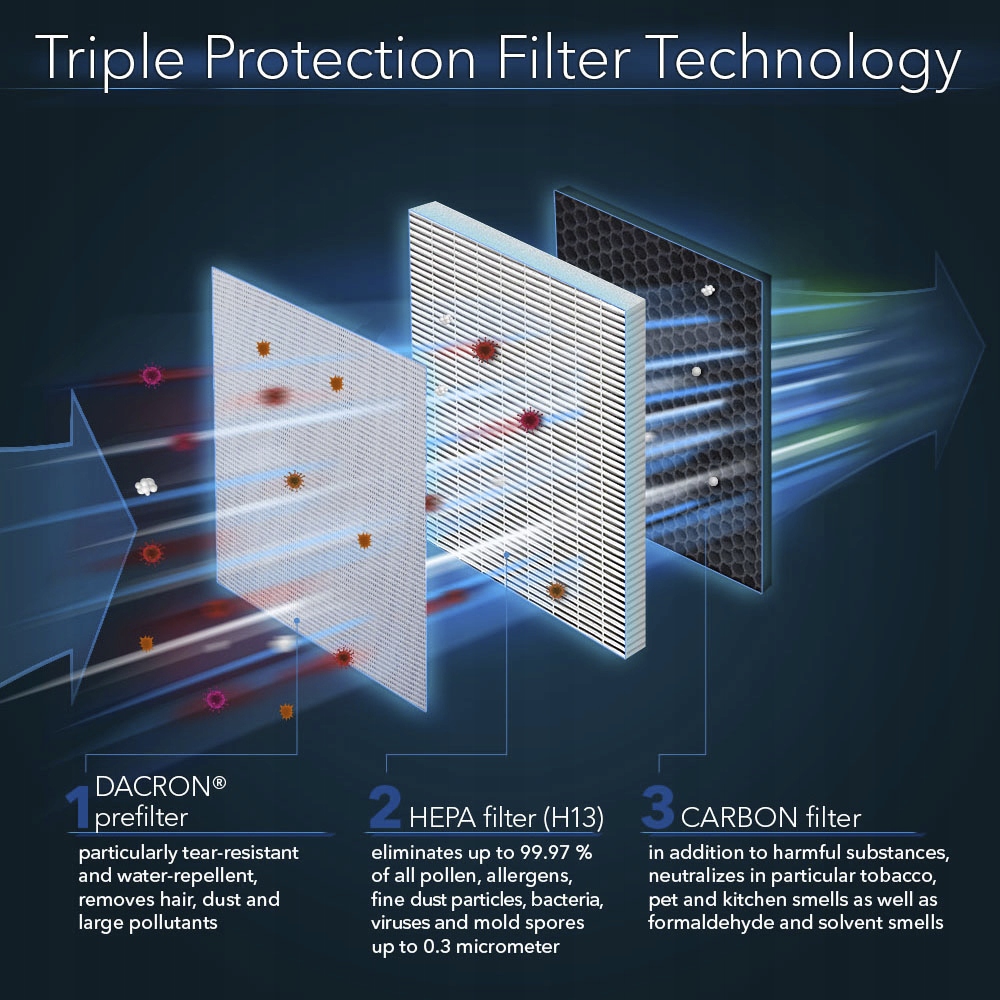 Triple Protection Filter Technology

1 DACRON® prefilter

particularly tear-resistant and water-repellent, removes hair, dust and large pollutants

2 HEPA filter (H13)

eliminates up to 99.97 % of all pollen, allergens, fine dust particles, bacteria, viruses and mold spores up to 0.3 micrometer

3 CARBON filter

in addition to harmful substances, neutralizes in particular tobacco, pet and kitchen smells as well as formaldehyde and solvent smells